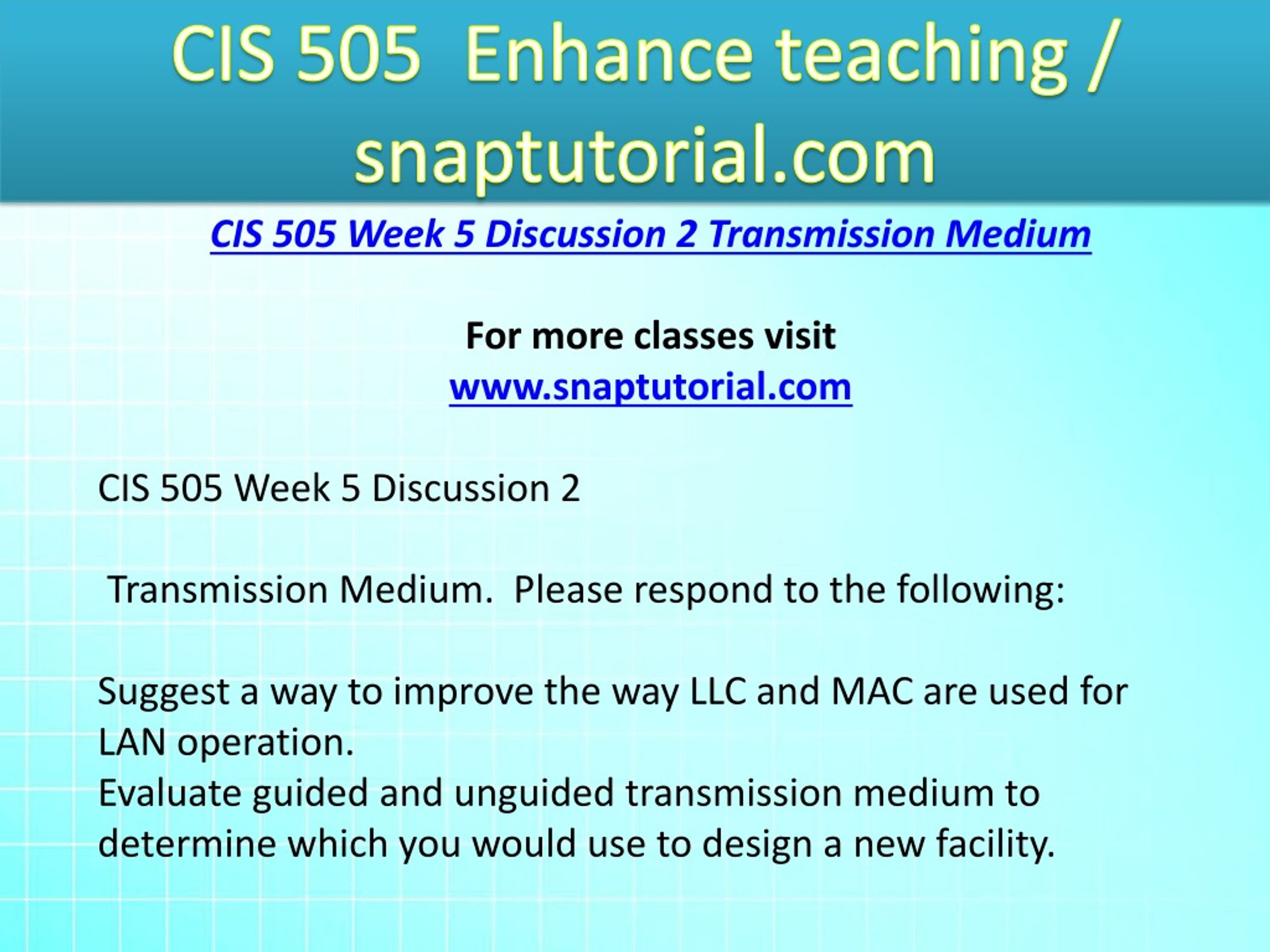 CIS 505 Enhance teaching / snaptutorial.com

CIS 505 Week 5 Discussion 2 Transmission Medium

For more classes visit
www.snaptutorial.com

CIS 505 Week 5 Discussion 2

Transmission Medium. Please respond to the following:

Suggest a way to improve the way LLC and MAC are used for LAN operation.
Evaluate guided and unguided transmission medium to determine which you would use to design a new facility.